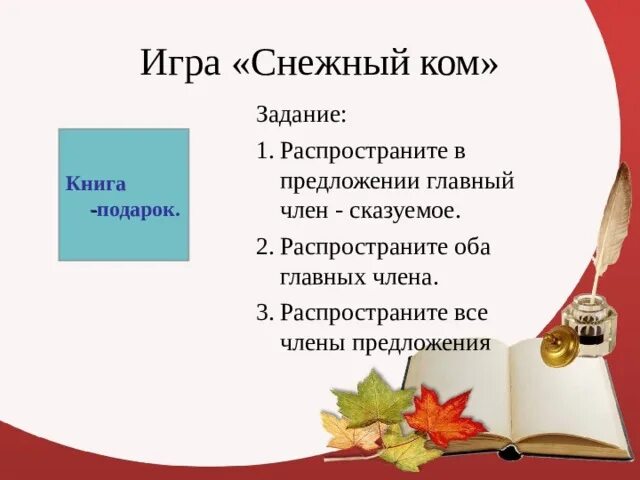 Игра «Снежный ком»

Книга
-подарок.

Задание:

1. Распространите в предложении главный член - сказуемое.

2. Распространите оба главных члена.

3. Распространите все члены предложения